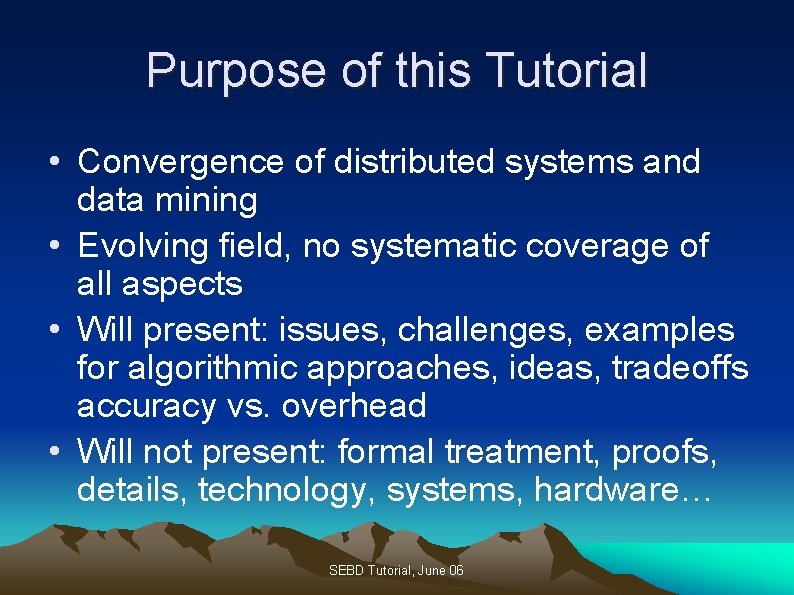 Purpose of this Tutorial

• Convergence of distributed systems and data mining
• Evolving field, no systematic coverage of all aspects
• Will present: issues, challenges, examples for algorithmic approaches, ideas, tradeoffs accuracy vs. overhead
• Will not present: formal treatment, proofs, details, technology, systems, hardware…

SEBD Tutorial, June 06